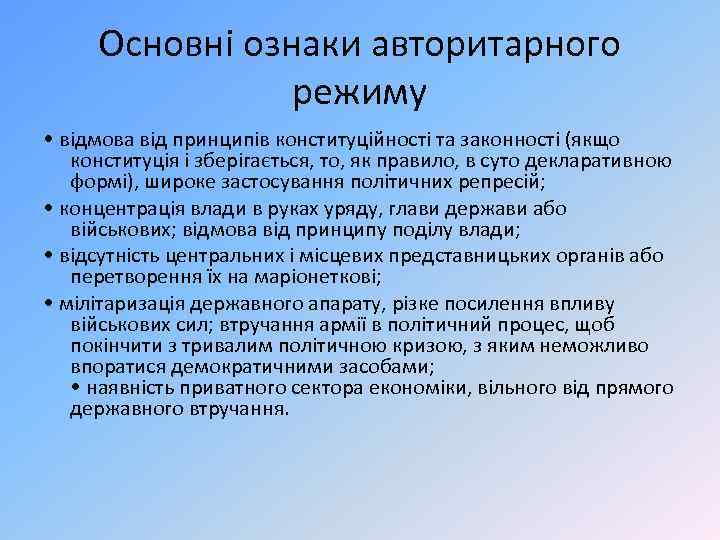 Основні ознаки авторитарного режиму

• відмова від принципів конституційності та законності (якщо конституція і зберігається, то, як правило, в суто декларативною формі), широке застосування політичних репресій;

• концентрація влади в руках уряду, глави держави або військових; відмова від принципу поділу влади;

• відсутність центральних і місцевих представницьких органів або перетворення їх на маріонеткові;

• мілітаризація державного апарату, різке посилення впливу військових сил; втручання армії в політичний процес, щоб покінчити з тривалим політичною кризою, з яким неможливо впоратися демократичними засобами;
• наявність приватного сектора економіки, вільного від прямого державного втручання.